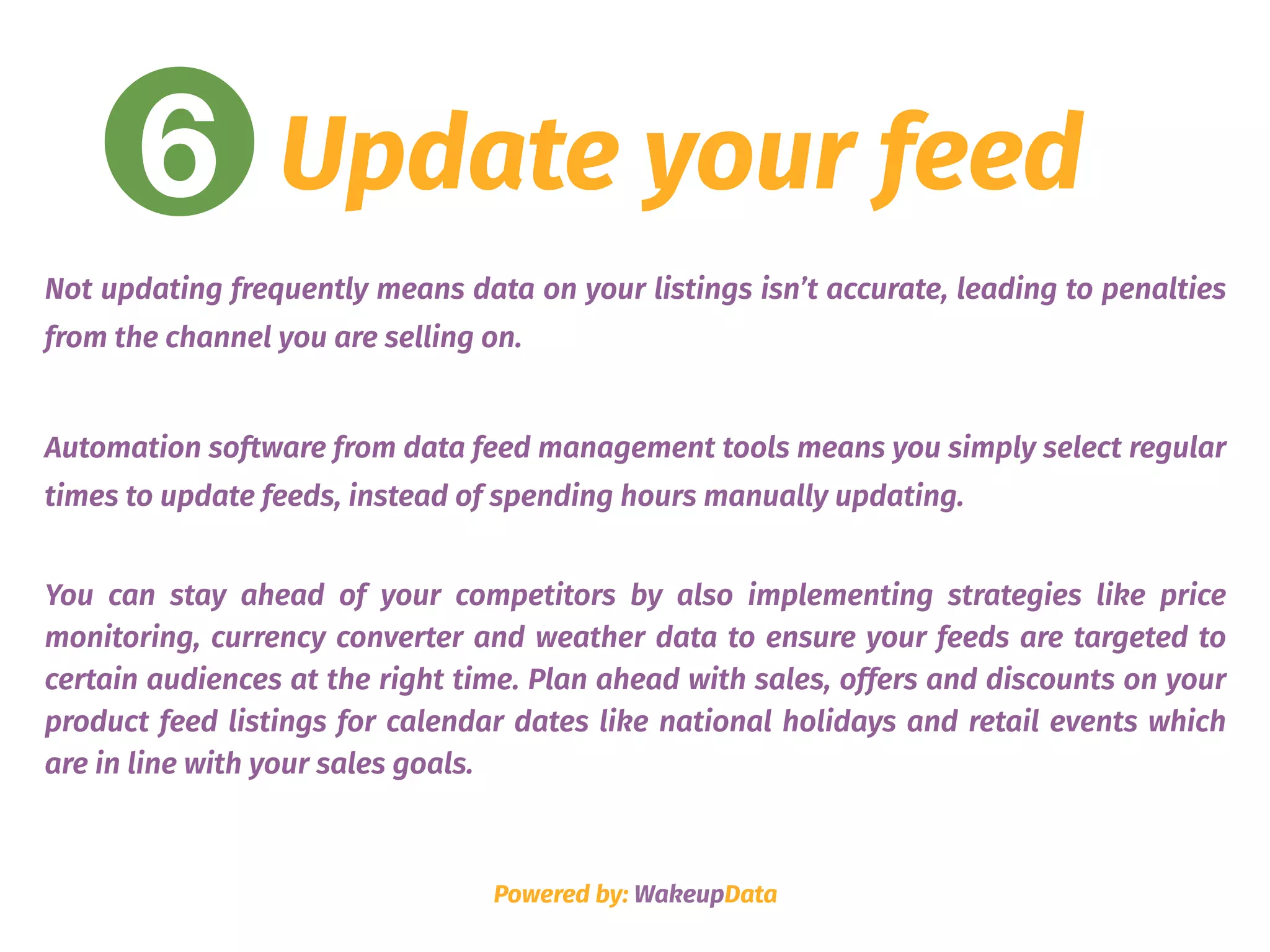 6 Update your feed

Not updating frequently means data on your listings isn’t accurate, leading to penalties from the channel you are selling on.

Automation software from data feed management tools means you simply select regular times to update feeds, instead of spending hours manually updating.

You can stay ahead of your competitors by also implementing strategies like price monitoring, currency converter and weather data to ensure your feeds are targeted to certain audiences at the right time. Plan ahead with sales, offers and discounts on your product feed listings for calendar dates like national holidays and retail events which are in line with your sales goals.

Powered by: WakeupData